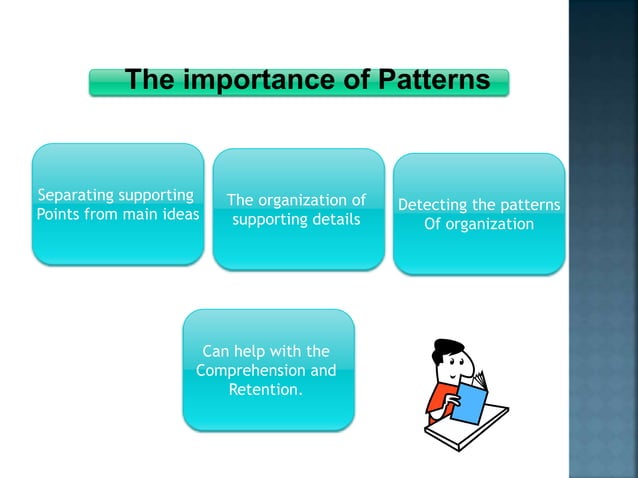 The importance of Patterns

Separating supporting Points from main ideas

The organization of supporting details

Detecting the patterns Of organization

Can help with the Comprehension and Retention.